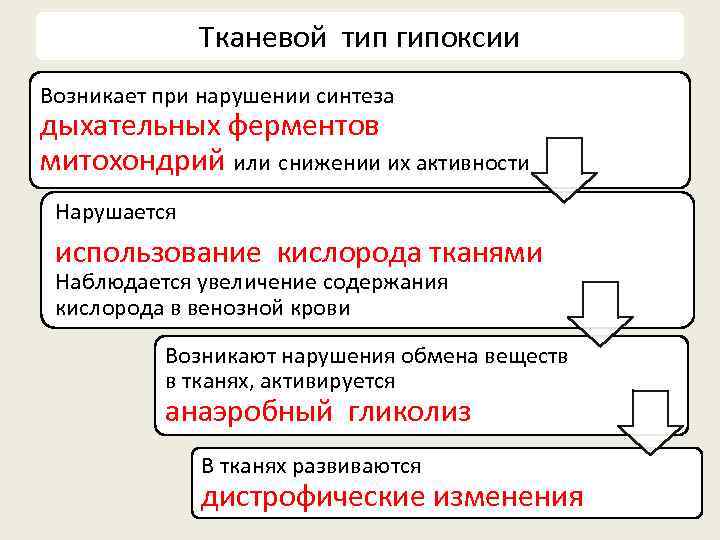 Тканевой тип гипоксии

Возникает при нарушении синтеза дыхательных ферментов митохондрий или снижении их активности

Нарушается
использование кислорода тканями
Наблюдается увеличение содержания кислорода в венозной крови

Возникают нарушения обмена веществ в тканях, активируется анаэробный гликолиз

В тканях развиваются дистрофические изменения